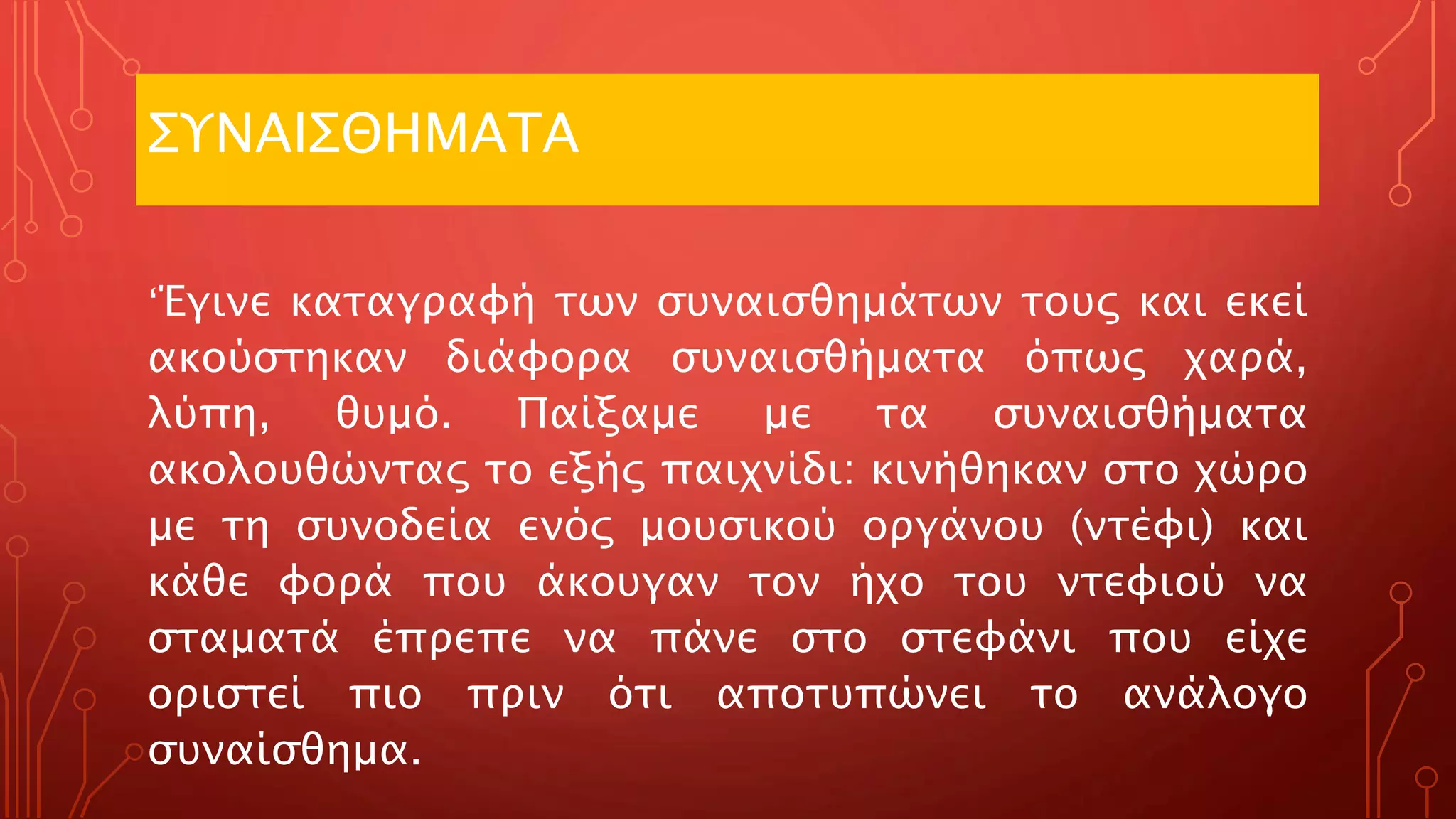 ΣΥΝΑΙΣΘΗΜΑΤΑ

‘Έγινε καταγραφή των συναισθημάτων τους και εκεί ακούστηκαν διάφορα συναισθήματα όπως χαρά, λύπη, θυμό. Παίξαμε με τα συναισθήματα ακολουθώντας το εξής παιχνίδι: κινήθηκαν στο χώρο με τη συνοδεία ενός μουσικού οργάνου (ντέφι) και κάθε φορά που άκουγαν τον ήχο του ντεφιού να σταματά έπρεπε να πάνε στο στεφάνι που είχε οριστεί πιο πριν ότι αποτυπώνει το ανάλογο συναίσθημα.